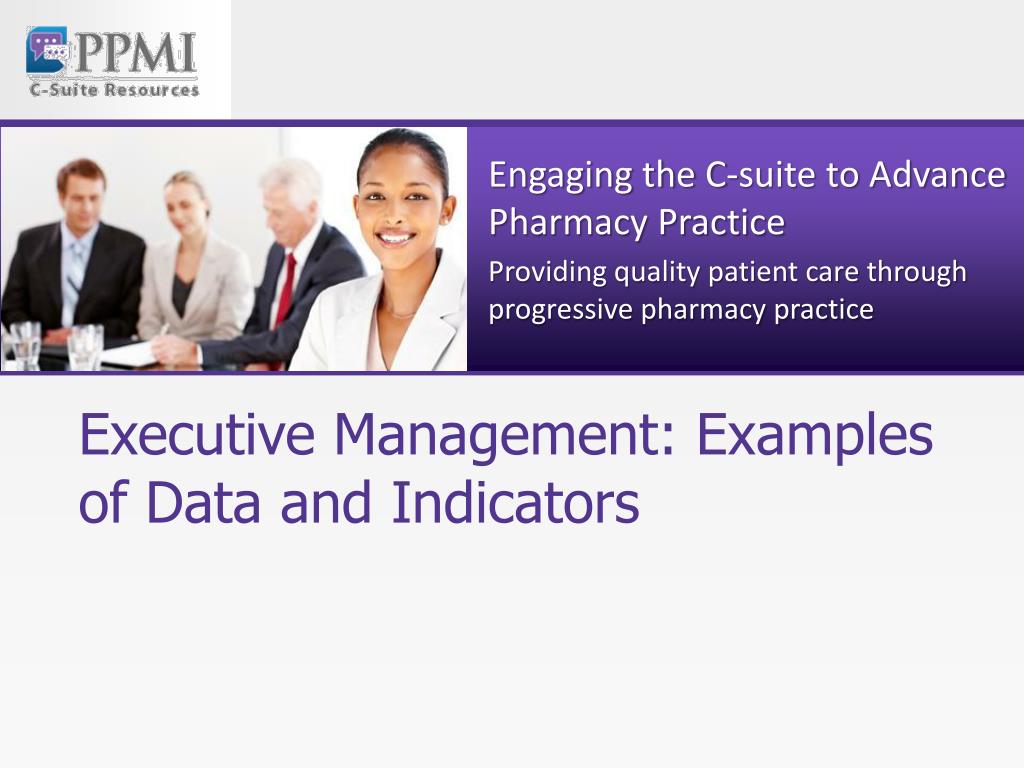 PPMI
C-Suite Resources

Engaging the C-suite to Advance Pharmacy Practice

Providing quality patient care through progressive pharmacy practice

Executive Management: Examples of Data and Indicators